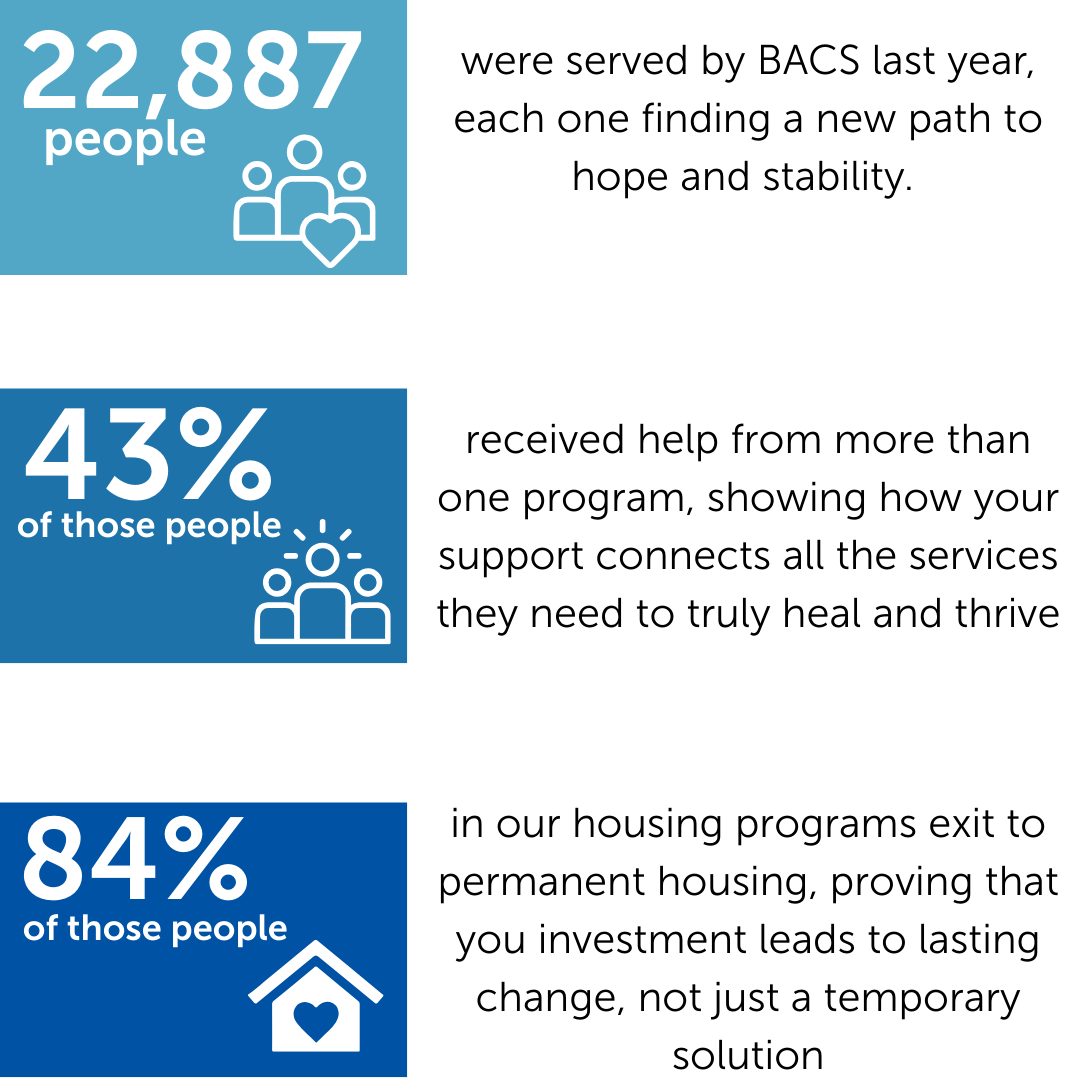 22,887
people

were served by BACS last year, each one finding a new path to hope and stability.

43%
of those people

received help from more than one program, showing how your support connects all the services they need to truly heal and thrive

84%
of those people

in our housing programs exit to permanent housing, proving that you investment leads to lasting change, not just a temporary solution